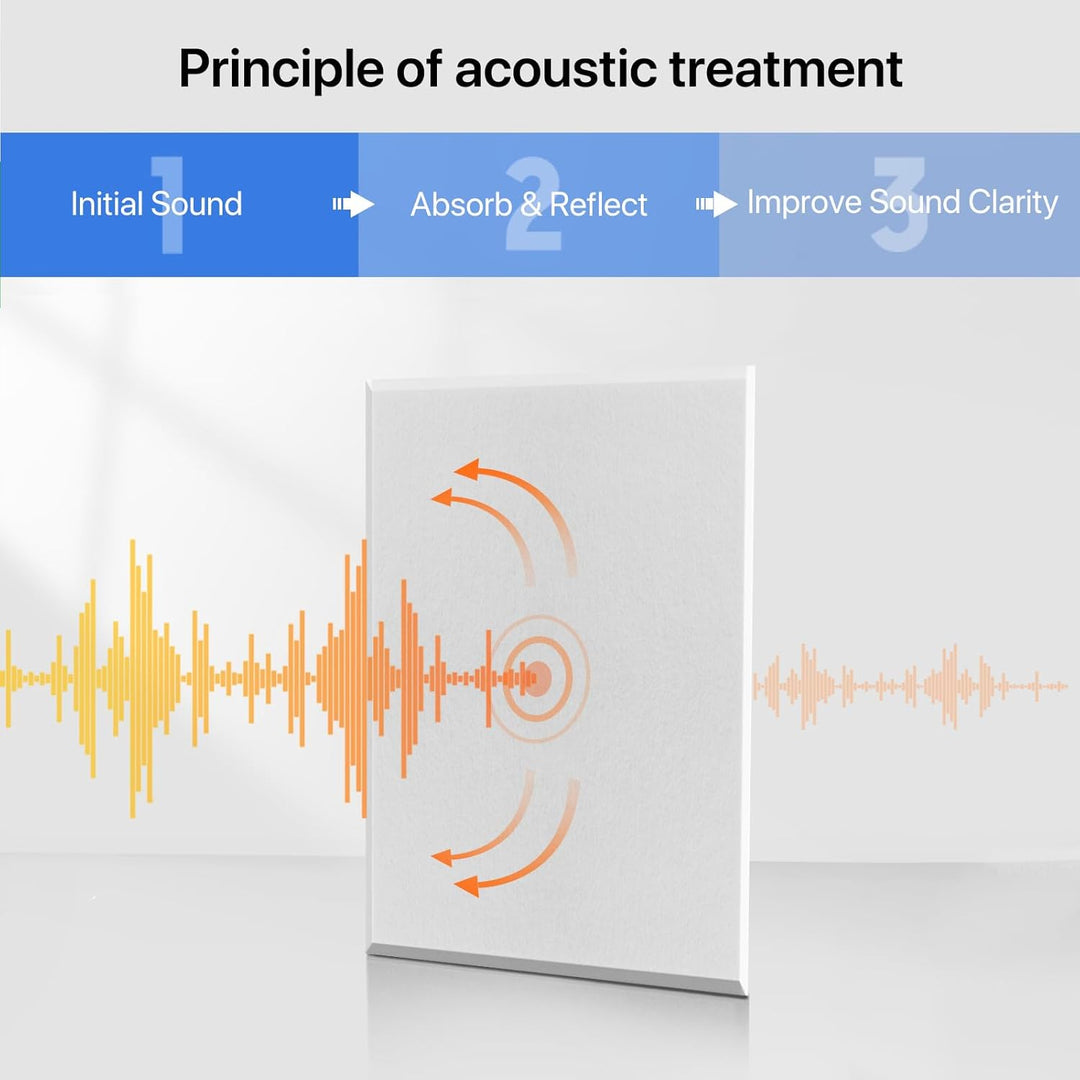 Principle of acoustic treatment

1 Initial Sound

2 Absorb & Reflect

3 Improve Sound Clarity